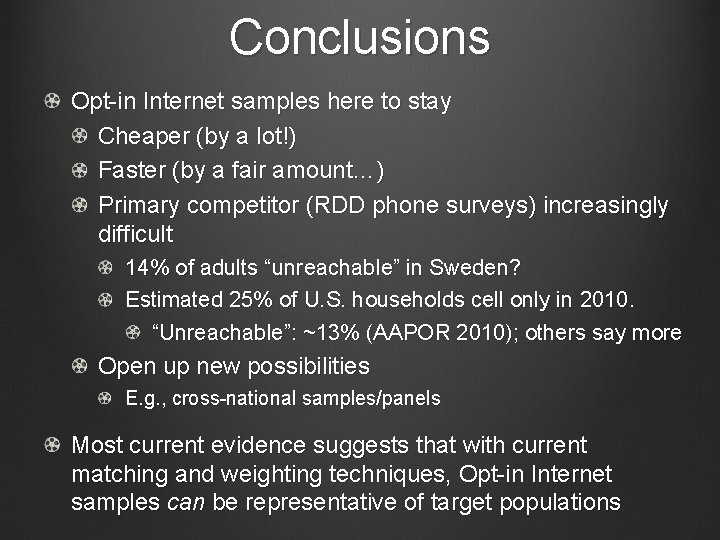 Conclusions

Opt-in Internet samples here to stay

Cheaper (by a lot!)

Faster (by a fair amount…)

Primary competitor (RDD phone surveys) increasingly difficult

14% of adults “unreachable” in Sweden?

Estimated 25% of U.S. households cell only in 2010.

“Unreachable”: ~13% (AAPOR 2010); others say more

Open up new possibilities

E.g., cross-national samples/panels

Most current evidence suggests that with current matching and weighting techniques, Opt-in Internet samples can be representative of target populations